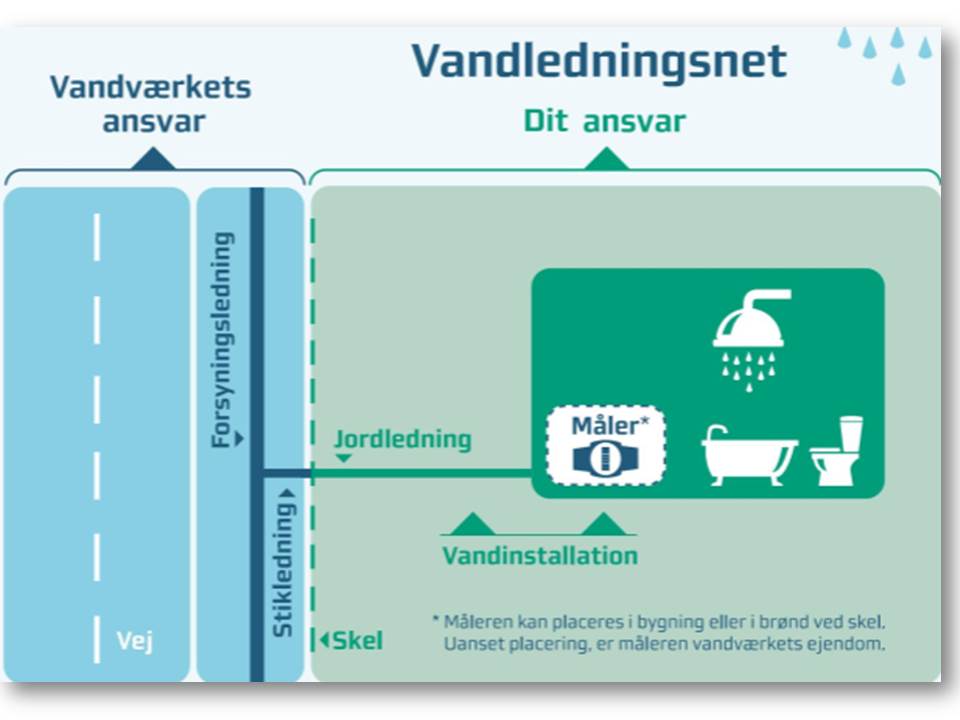 Vandledningsnet

Vandværkets ansvar

Dit ansvar

Forsyningsledning

Jordledning

Måler*

Stikledning

Vandinstallation

Vej

Skel

* Måleren kan placeres i bygning eller i brønd ved skel. Uanset placering, er måleren vandværkets ejendom.